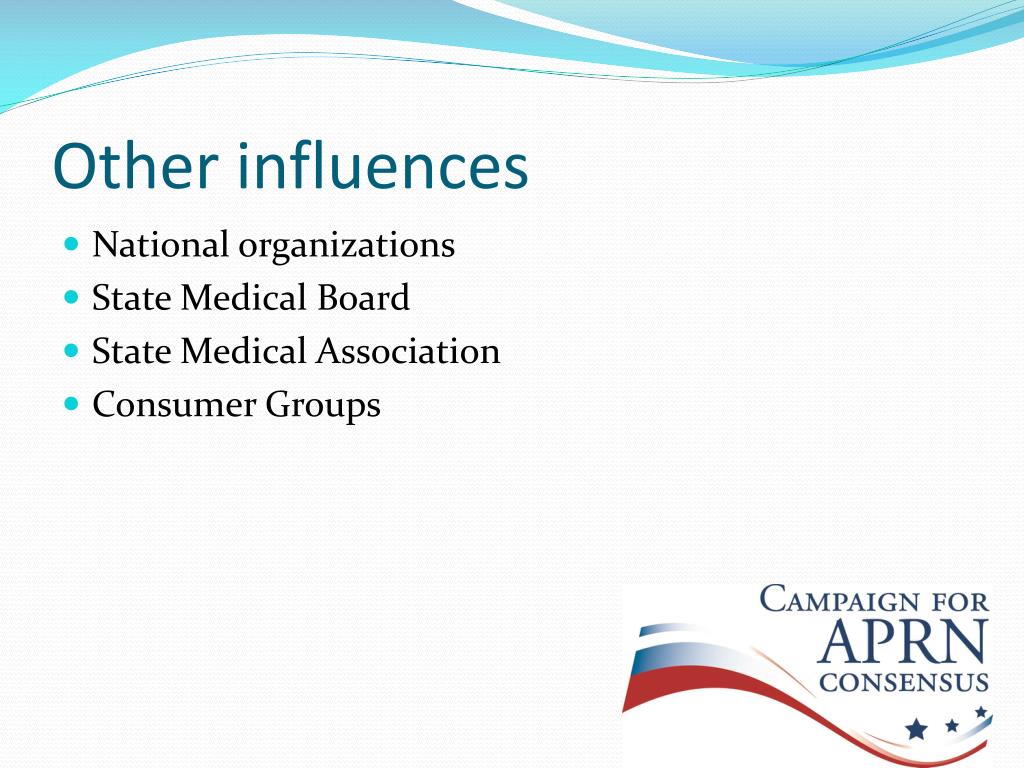 Other influences

- National organizations
- State Medical Board
- State Medical Association
- Consumer Groups

CAMPAIGN FOR APRN CONSENSUS